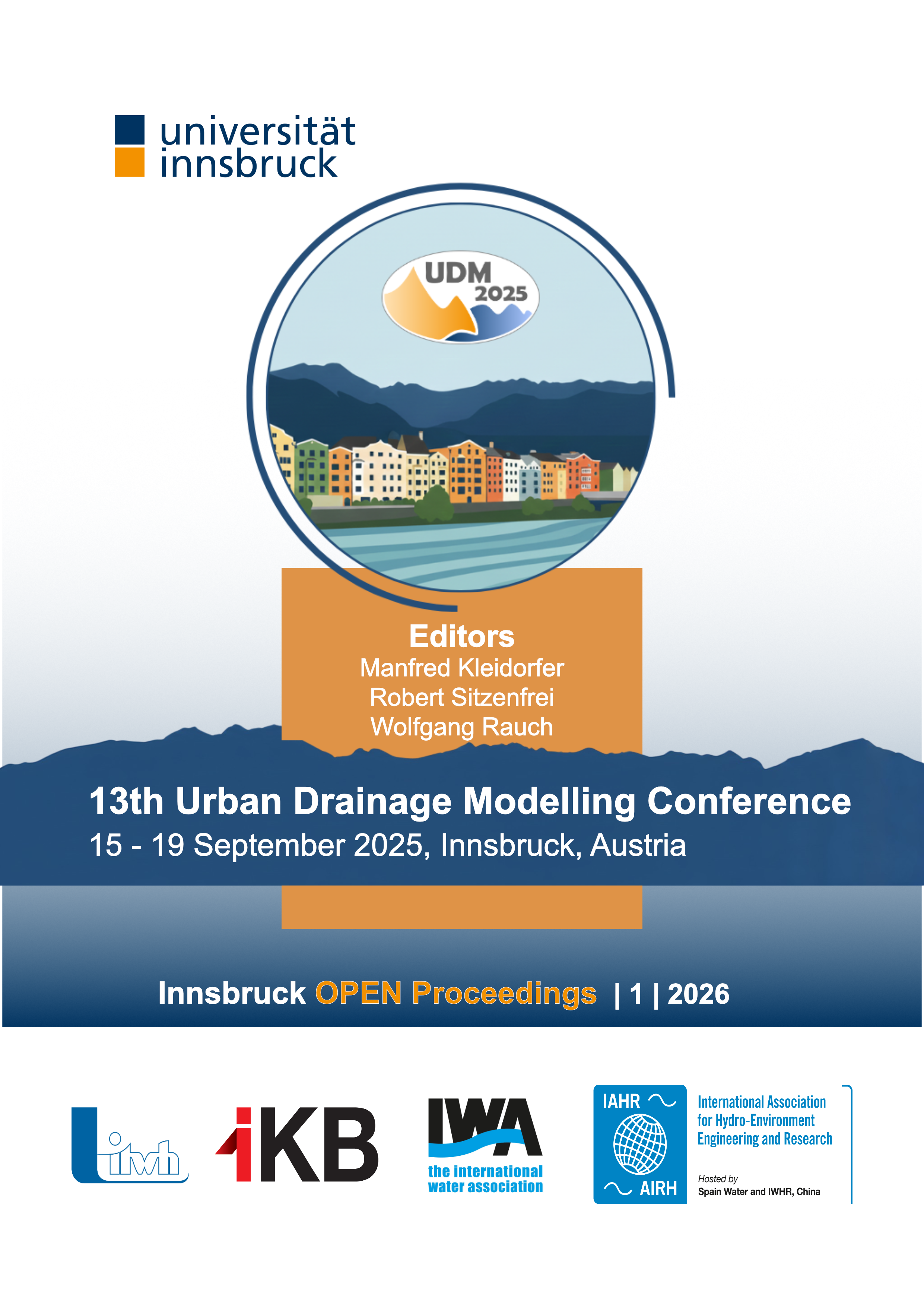 universität innsbruck

UDM 2025

Editors
Manfred Kleidorfer
Robert Sitzenfrei
Wolfgang Rauch

13th Urban Drainage Modelling Conference
15 - 19 September 2025, Innsbruck, Austria

Innsbruck OPEN Proceedings | 1 | 2026

iwh

iKB

IWA the international water association

IAHR AIRH International Association for Hydro-Environment Engineering and Research

Hosted by
Spain Water and IWHR, China